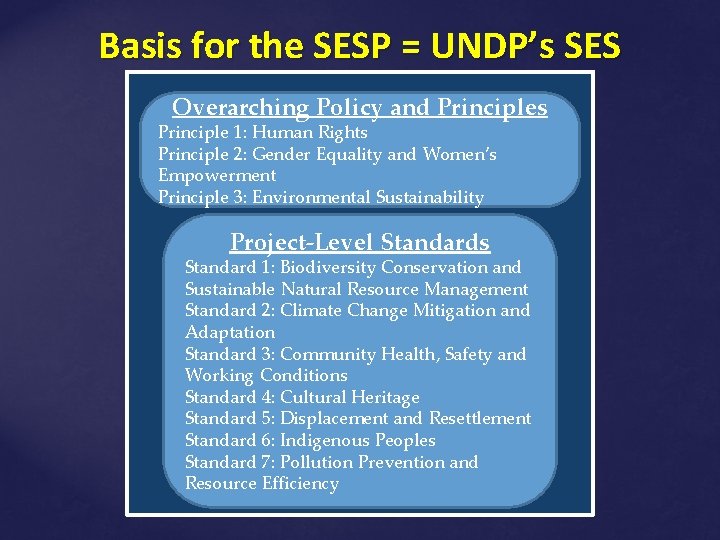 Basis for the SESP = UNDP's SES

Overarching Policy and Principles
Principle 1: Human Rights
Principle 2: Gender Equality and Women's Empowerment
Principle 3: Environmental Sustainability

Project-Level Standards
Standard 1: Biodiversity Conservation and Sustainable Natural Resource Management
Standard 2: Climate Change Mitigation and Adaptation
Standard 3: Community Health, Safety and Working Conditions
Standard 4: Cultural Heritage
Standard 5: Displacement and Resettlement
Standard 6: Indigenous Peoples
Standard 7: Pollution Prevention and Resource Efficiency